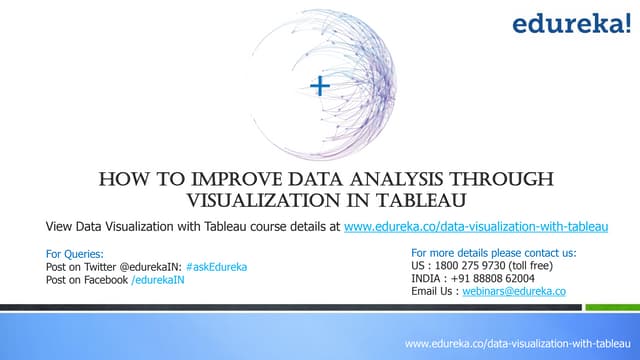 edureka!

HOW TO IMPROVE DATA ANALYSIS THROUGH VISUALIZATION IN TABLEAU

View Data Visualization with Tableau course details at www.edureka.co/data-visualization-with-tableau

For Queries:
Post on Twitter @edurekaIN: #askEdureka
Post on Facebook /edurekaIN

For more details please contact us:
US : 1800 275 9730 (toll free)
INDIA : +91 88808 62004
Email Us : webinars@edureka.co

www.edureka.co/data-visualization-with-tableau